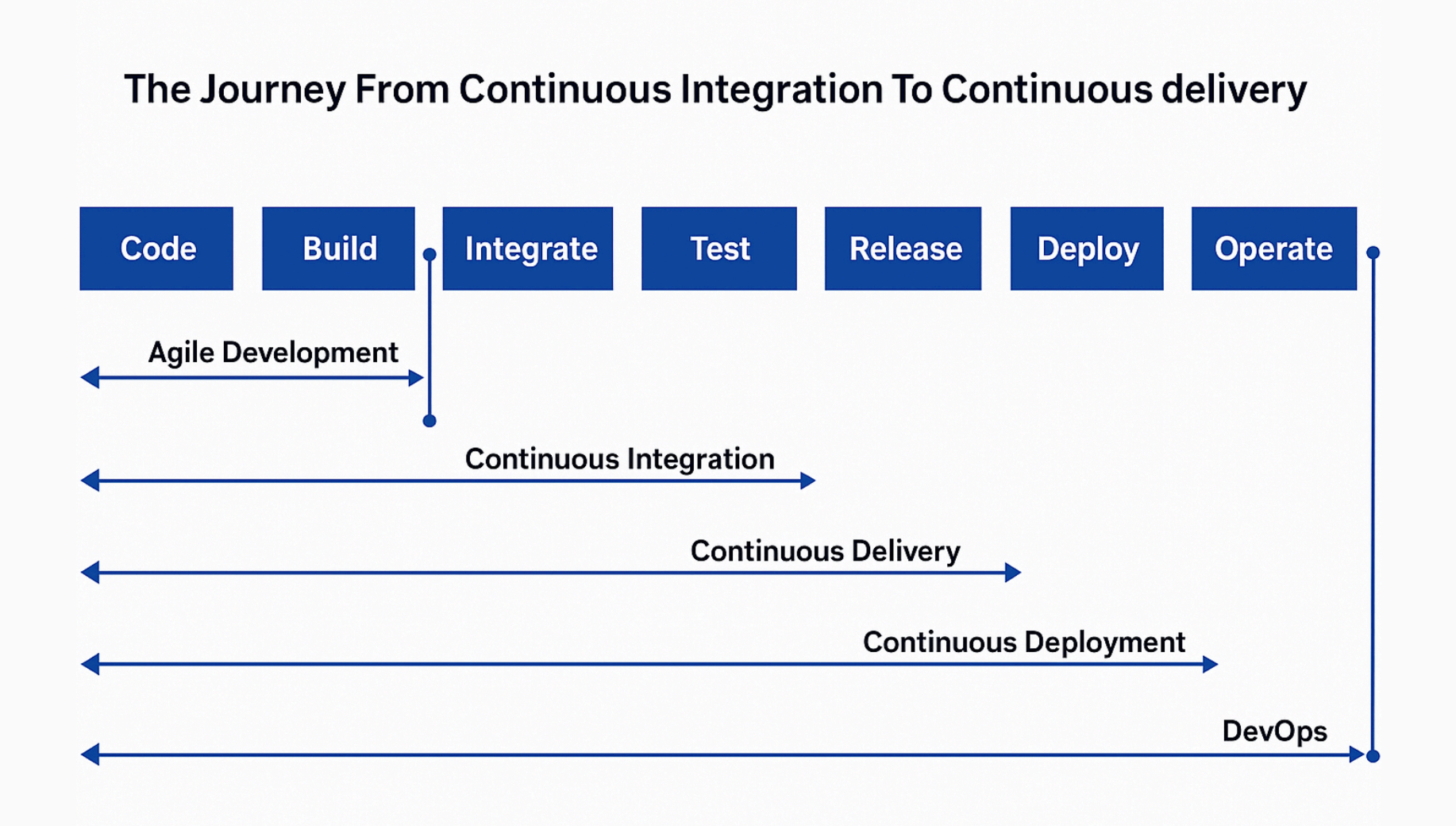 The Journey From Continuous Integration To Continuous delivery

Code

Build

Integrate

Test

Release

Deploy

Operate

Agile Development

Continuous Integration

Continuous Delivery

Continuous Deployment

DevOps